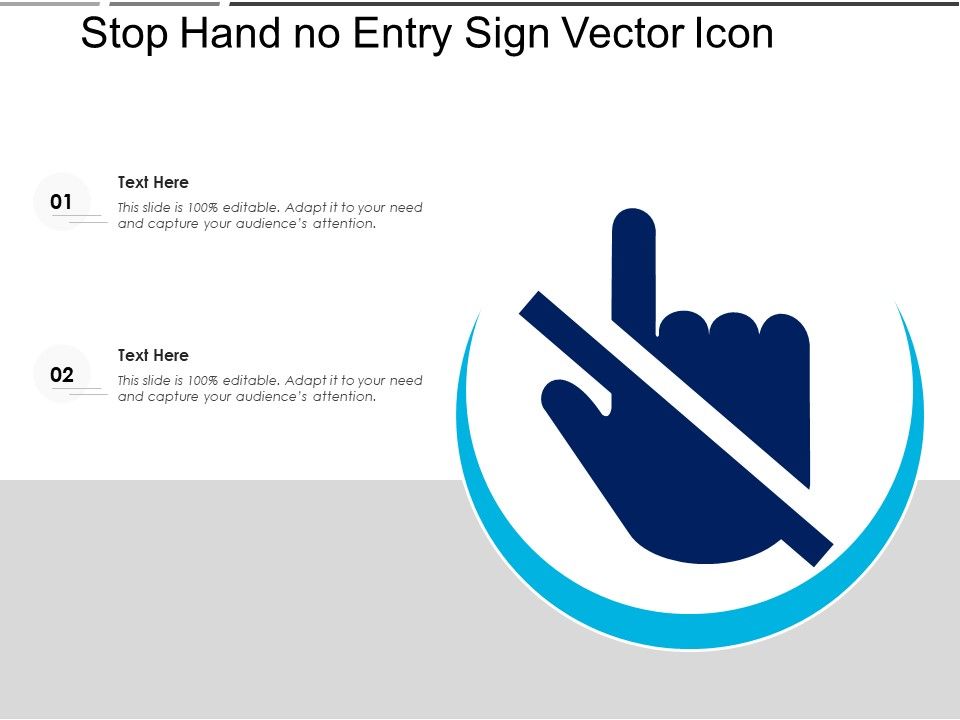 Stop Hand no Entry Sign Vector Icon

01

Text Here

This slide is 100% editable. Adapt it to your need and capture your audience's attention.

02

Text Here

This slide is 100% editable. Adapt it to your need and capture your audience's attention.